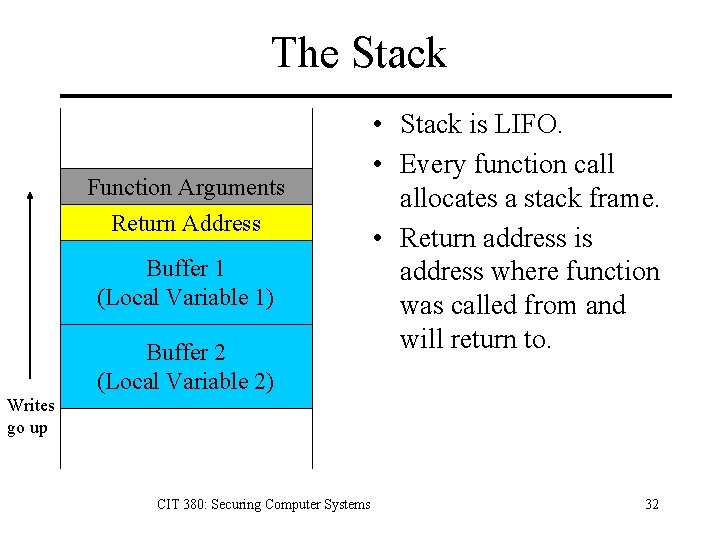 The Stack

Function Arguments

Return Address

Buffer 1
(Local Variable 1)

Buffer 2
(Local Variable 2)

Writes go up

• Stack is LIFO.

• Every function call allocates a stack frame.

• Return address is address where function was called from and will return to.

CIT 380: Securing Computer Systems

32